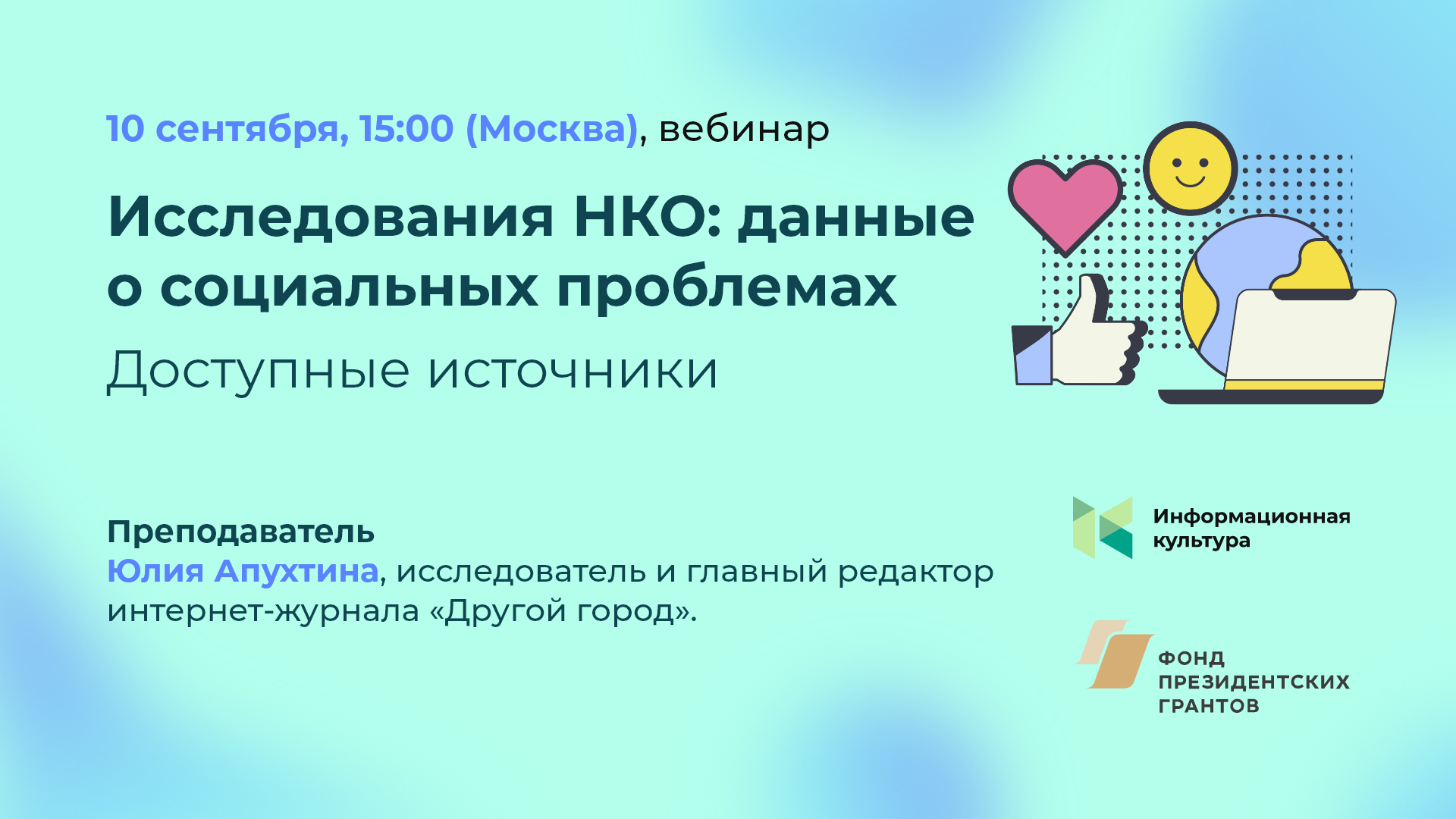 10 сентября, 15:00 (Москва), вебинар

Исследования НКО: данные о социальных проблемах

Доступные источники

Преподаватель
Юлия Апухтина, исследователь и главный редактор интернет-журнала «Другой город».

Информационная культура

ФОНД ПРЕЗИДЕНТСКИХ ГРАНТОВ